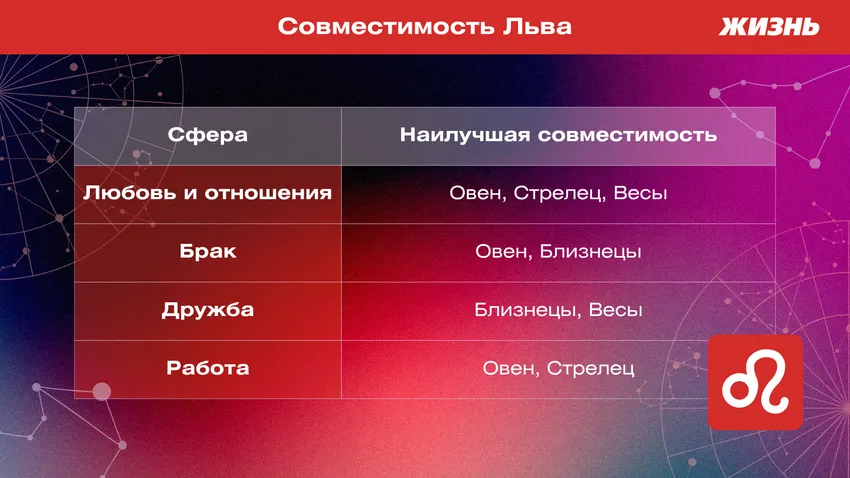 Совместимость Льва

ЖИЗНЬ

| Сфера | Наилучшая совместимость |
|---|---|
| Любовь и отношения | Овен, Стрелец, Весы |
| Брак | Овен, Близнецы |
| Дружба | Близнецы, Весы |
| Работа | Овен, Стрелец |